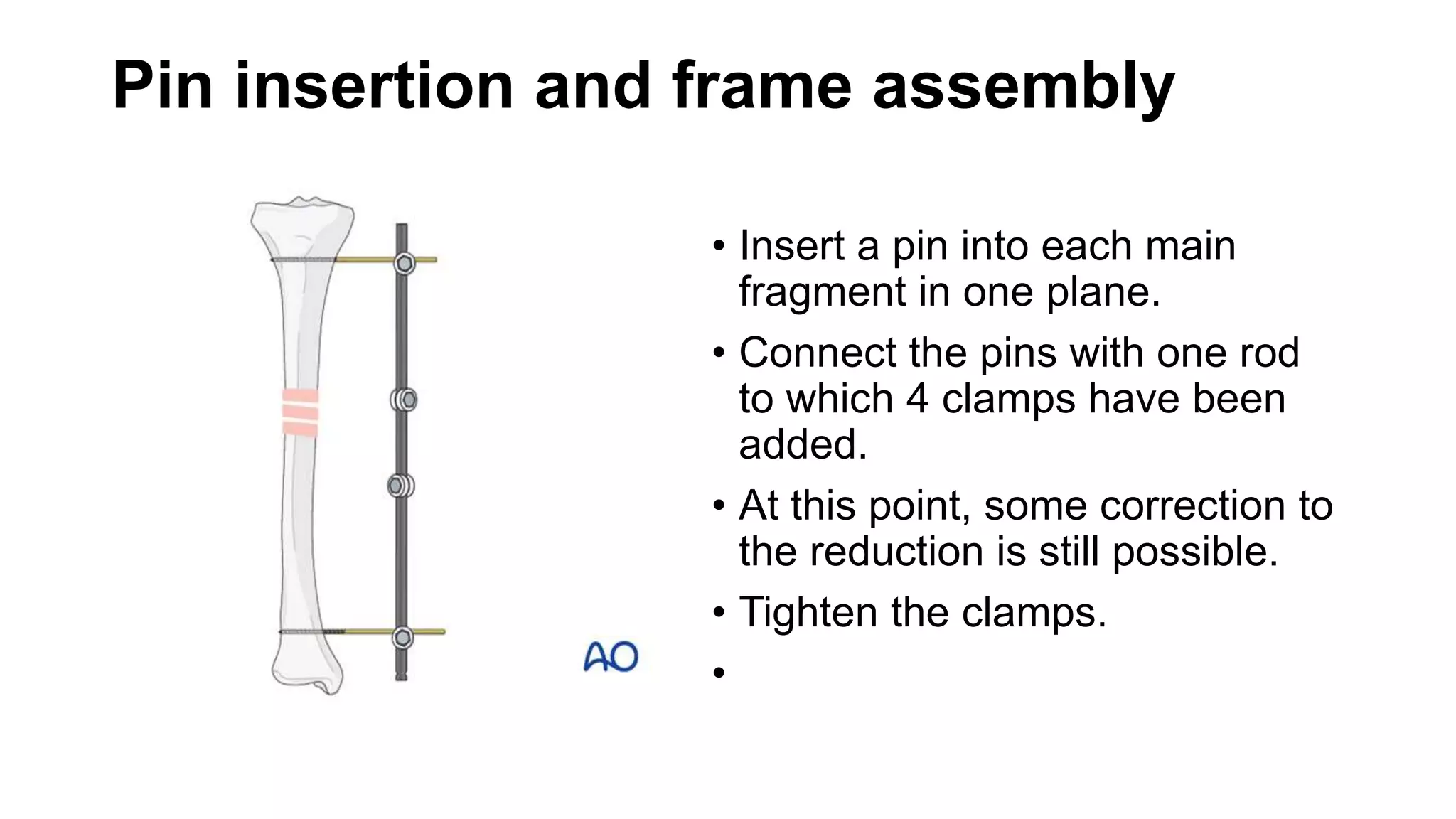 Pin insertion and frame assembly

AO

• Insert a pin into each main fragment in one plane.
• Connect the pins with one rod to which 4 clamps have been added.
• At this point, some correction to the reduction is still possible.
• Tighten the clamps.
•